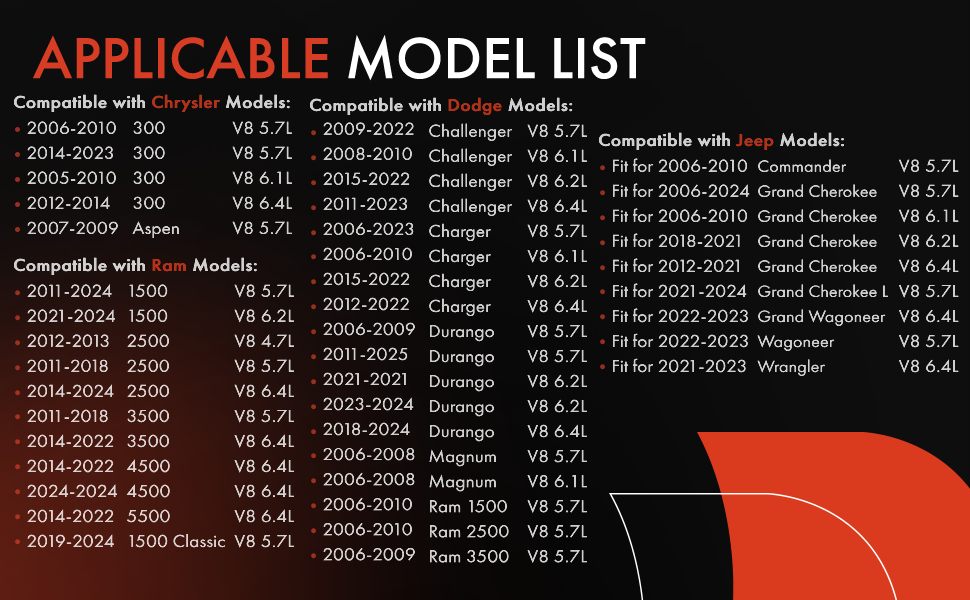 APPLICABLE MODEL LIST

Compatible with Chrysler Models:
• 2006-2010 300 V8 5.7L
• 2014-2023 300 V8 5.7L
• 2005-2010 300 V8 6.1L
• 2012-2014 300 V8 6.4L
• 2007-2009 Aspen V8 5.7L

Compatible with Ram Models:
• 2011-2024 1500 V8 5.7L
• 2021-2024 1500 V8 6.2L
• 2012-2013 2500 V8 4.7L
• 2011-2018 2500 V8 5.7L
• 2014-2024 2500 V8 6.4L
• 2011-2018 3500 V8 5.7L
• 2014-2022 3500 V8 6.4L
• 2014-2022 4500 V8 6.4L
• 2024-2024 4500 V8 6.4L
• 2014-2022 5500 V8 6.4L
• 2019-2024 1500 Classic V8 5.7L

Compatible with Dodge Models:
• 2009-2022 Challenger V8 5.7L
• 2008-2010 Challenger V8 6.1L
• 2015-2022 Challenger V8 6.2L
• 2011-2023 Challenger V8 6.4L
• 2006-2023 Charger V8 5.7L
• 2006-2010 Charger V8 6.1L
• 2015-2022 Charger V8 6.2L
• 2012-2022 Charger V8 6.4L
• 2006-2009 Durango V8 5.7L
• 2011-2025 Durango V8 5.7L
• 2021-2021 Durango V8 6.2L
• 2023-2024 Durango V8 6.2L
• 2018-2024 Durango V8 6.4L
• 2006-2008 Magnum V8 5.7L
• 2006-2008 Magnum V8 6.1L
• 2006-2010 Ram 1500 V8 5.7L
• 2006-2010 Ram 2500 V8 5.7L
• 2006-2009 Ram 3500 V8 5.7L

Compatible with Jeep Models:
• Fit for 2006-2010 Commander V8 5.7L
• Fit for 2006-2024 Grand Cherokee V8 5.7L
• Fit for 2006-2010 Grand Cherokee V8 6.1L
• Fit for 2018-2021 Grand Cherokee V8 6.2L
• Fit for 2012-2021 Grand Cherokee V8 6.4L
• Fit for 2021-2024 Grand Cherokee L V8 5.7L
• Fit for 2022-2023 Grand Wagoneer V8 6.4L
• Fit for 2022-2023 Wagoneer V8 5.7L
• Fit for 2021-2023 Wrangler V8 6.4L